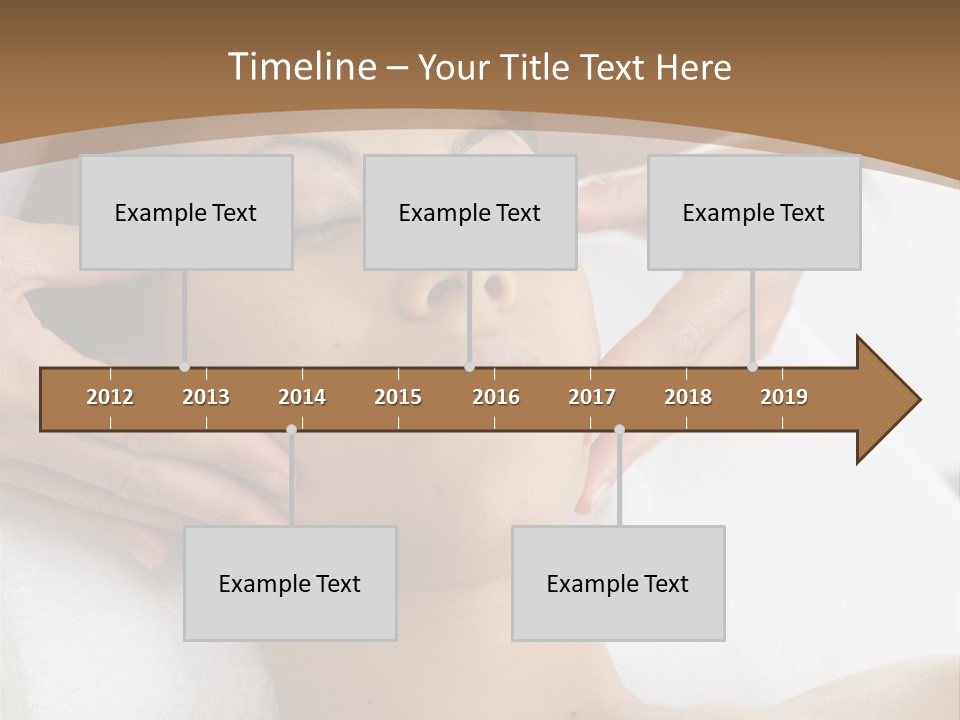 Timeline – Your Title Text Here

Example Text

Example Text

Example Text

2012 2013 2014 2015 2016 2017 2018 2019

Example Text

Example Text